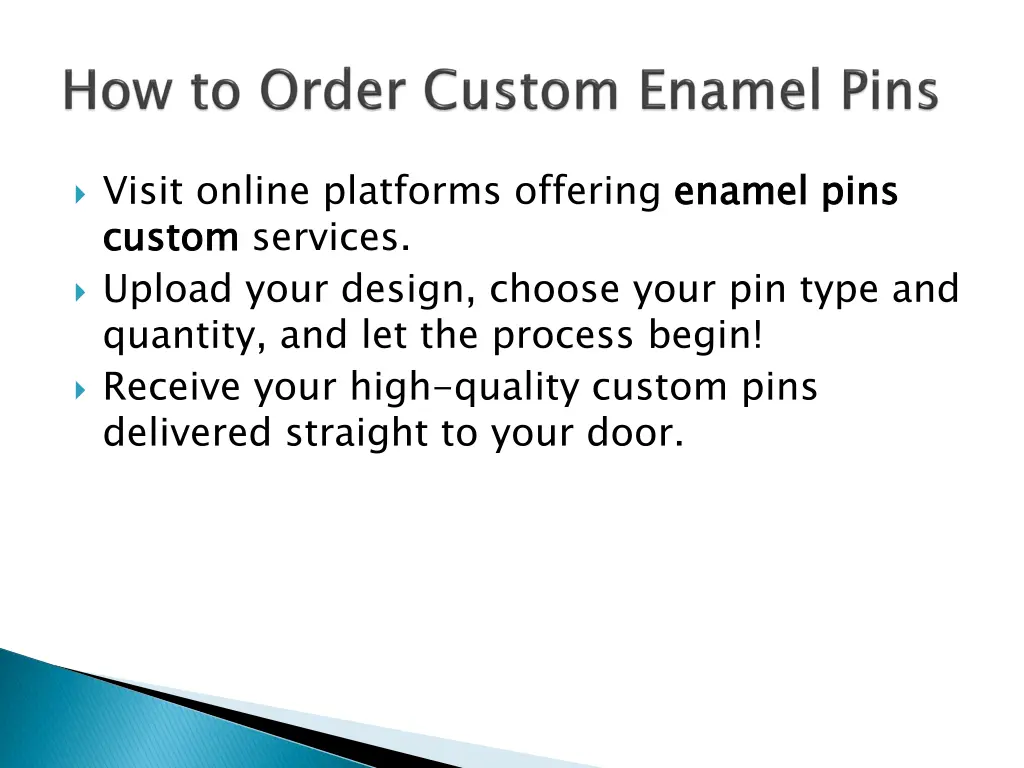 How to Order Custom Enamel Pins

Visit online platforms offering enamel pins custom services.

Upload your design, choose your pin type and quantity, and let the process begin!

Receive your high-quality custom pins delivered straight to your door.